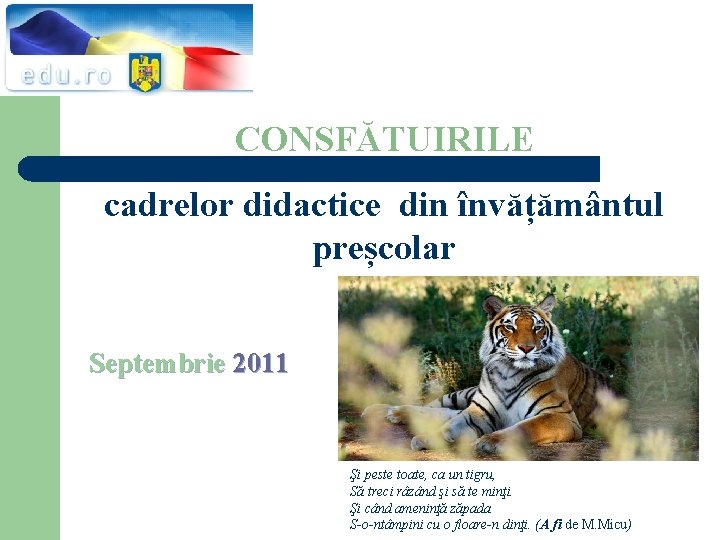 edu.ro

CONSFĂTUIRILE

cadrelor didactice din învățământul preșcolar

Septembrie 2011

Şi peste toate, ca un tigru,
Să treci râzând şi să te minţi.
Şi când ameninţă zăpada
S-o-ntâmpini cu o floare-n dinţi. (A fi de M.Micu)